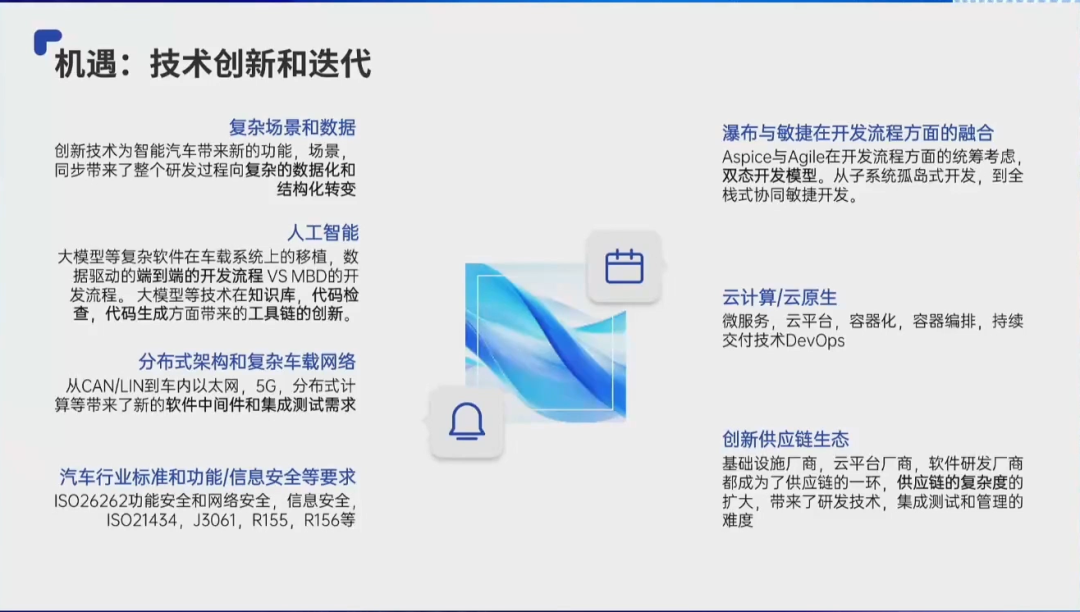 机遇：技术创新和迭代

复杂场景和数据
创新技术为智能汽车带来新的功能，场景，同步带来了整个研发过程向复杂的数据化和结构化转变

人工智能
大模型等复杂软件在车载系统上的移植，数据驱动的端到端的开发流程 VS MBD的开发流程。大模型等技术在知识库，代码检查，代码生成方面带来的工具链的创新。

分布式架构和复杂车载网络
从CAN/LIN到车内以太网，5G，分布式计算等带来了新的软件中间件和集成测试需求

汽车行业标准和功能/信息安全等要求
ISO26262功能安全和网络安全，信息安全，ISO21434，J3061，R155，R156等

瀑布与敏捷在开发流程方面的融合
Aspice与Agile在开发流程方面的统筹考虑，双态开发模型。从子系统孤岛式开发，到全栈式协同敏捷开发。

云计算/云原生
微服务，云平台，容器化，容器编排，持续交付技术DevOps

创新供应链生态
基础设施厂商，云平台厂商，软件研发厂商都成为了供应链的一环，供应链的复杂度的扩大，带来了研发技术，集成测试和管理的难度